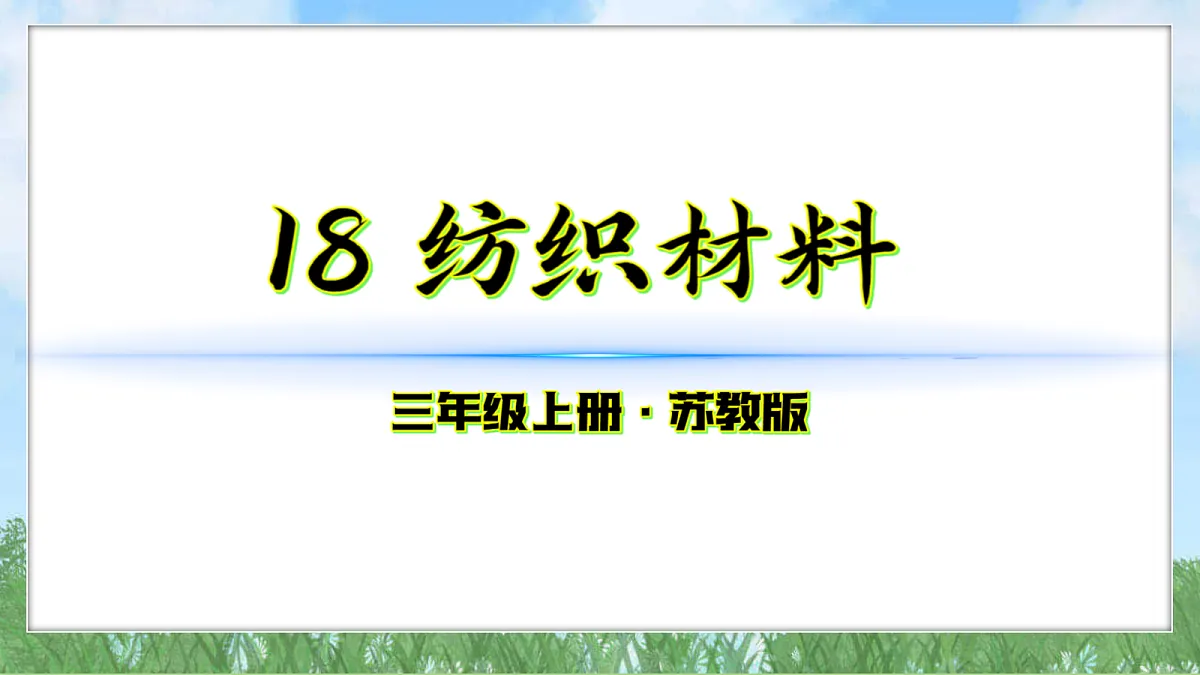 18 纺织材料

三年级上册 · 苏教版